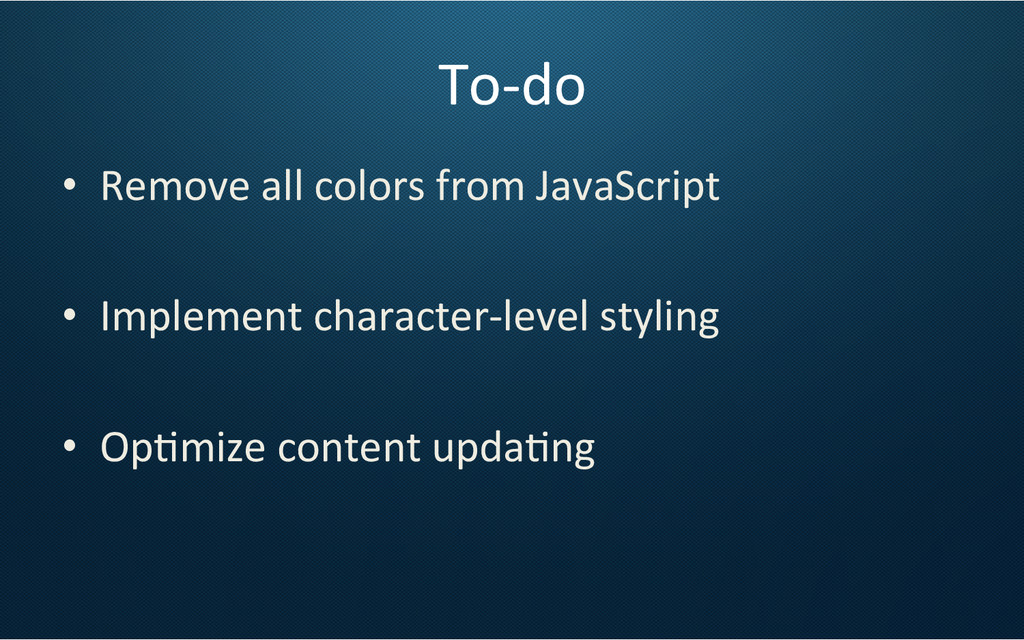 To-do

• Remove all colors from JavaScript

• Implement character-level styling

• Optimize content updating